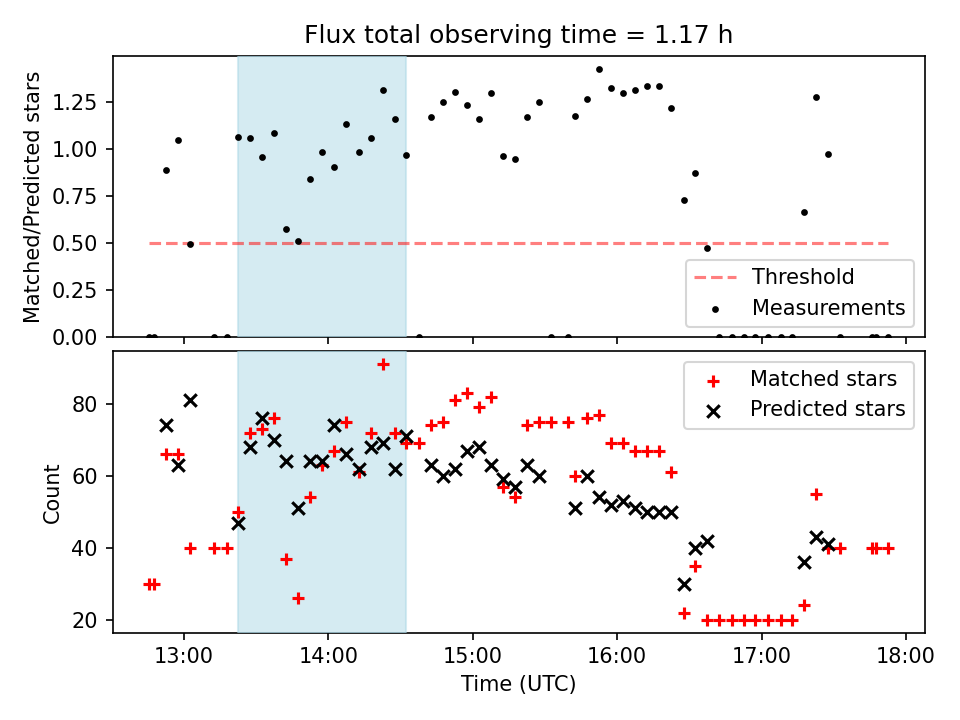 Flux total observing time = 1.17 h

Matched/Predicted stars

1.25
1.00
0.75
0.50
0.25
0.00

Threshold
Measurements

Count

80
60
40
20

Matched stars
Predicted stars

13:00
14:00
15:00
16:00
17:00
18:00

Time (UTC)